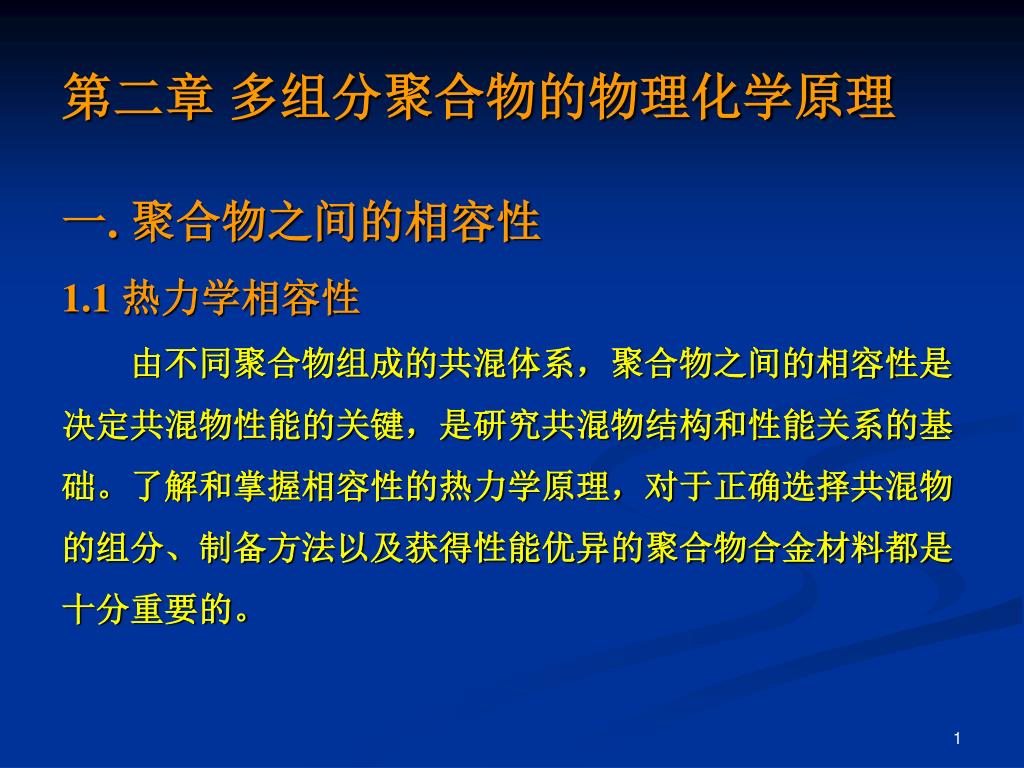 第二章 多组分聚合物的物理化学原理

一. 聚合物之间的相容性

1.1 热力学相容性

由不同聚合物组成的共混体系，聚合物之间的相容性是决定共混物性能的关键，是研究共混物结构和性能关系的基础。了解和掌握相容性的热力学原理，对于正确选择共混物的组分、制备方法以及获得性能优异的聚合物合金材料都是十分重要的。

1